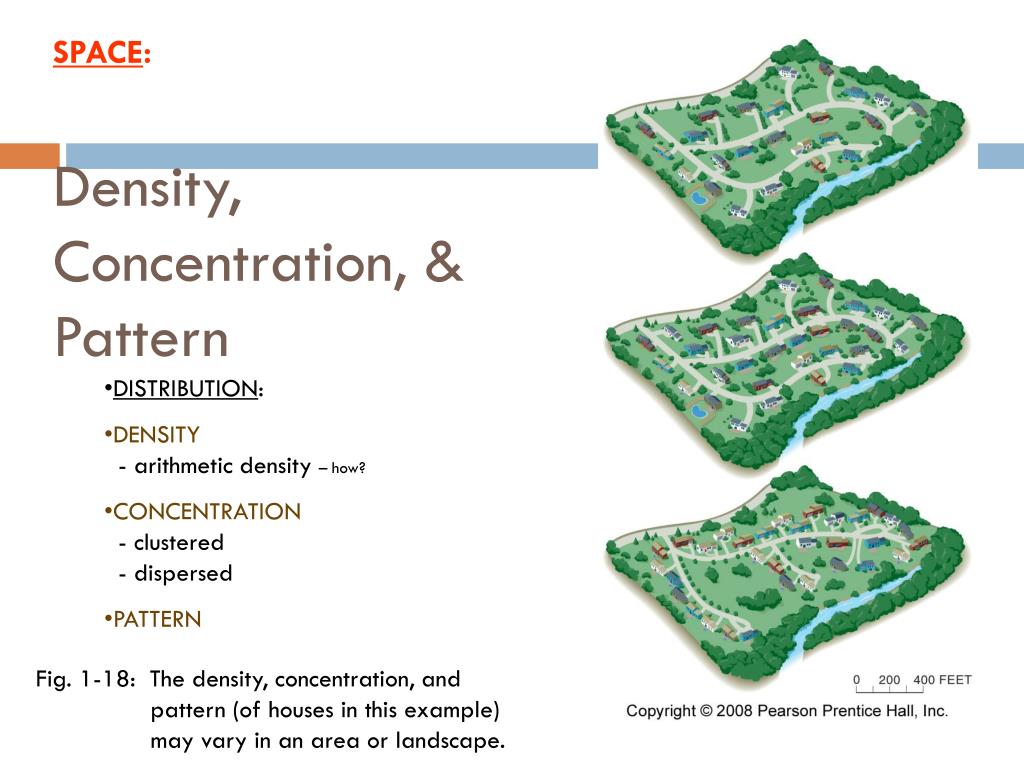 SPACE:

Density, Concentration, & Pattern

•DISTRIBUTION:

•DENSITY
- arithmetic density – how?

•CONCENTRATION
- clustered
- dispersed

•PATTERN

Fig. 1-18: The density, concentration, and pattern (of houses in this example) may vary in an area or landscape.

0 200 400 FEET

Copyright © 2008 Pearson Prentice Hall, Inc.